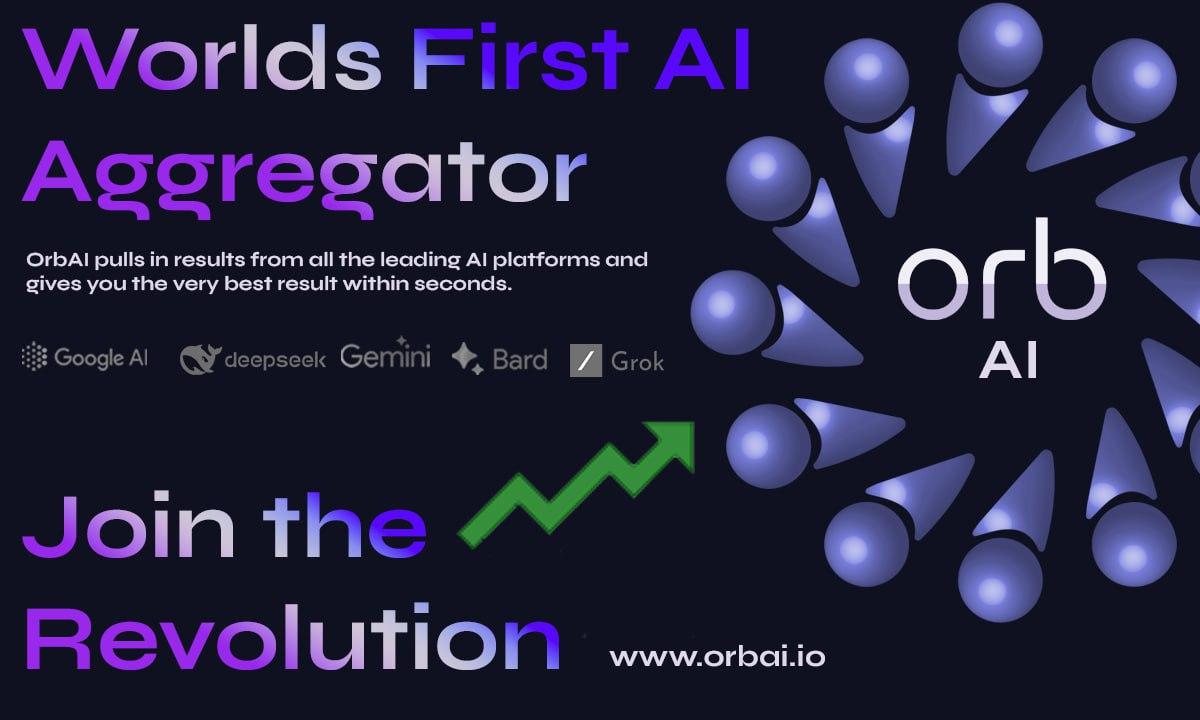 Worlds First AI Aggregator

OrbAI pulls in results from all the leading AI platforms and gives you the very best result within seconds.

Google AI deepseek Gemini Bard Grok

orb AI

Join the Revolution

www.orbai.io